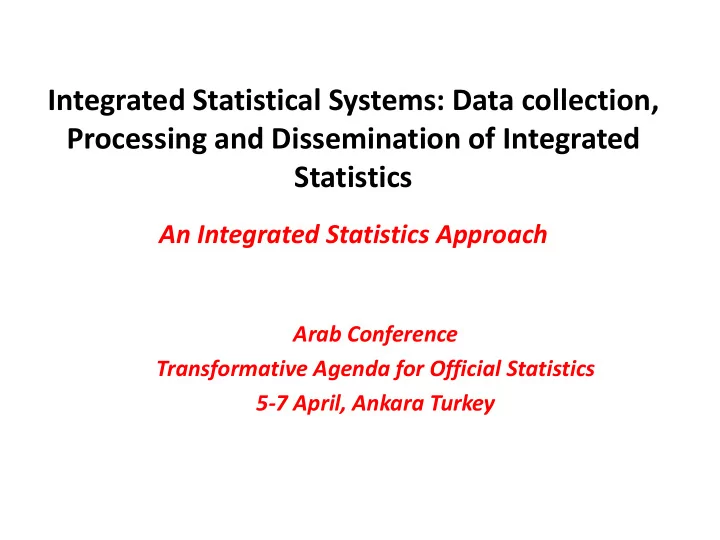 Integrated Statistical Systems: Data collection, Processing and Dissemination of Integrated Statistics

An Integrated Statistics Approach

Arab Conference
Transformative Agenda for Official Statistics
5-7 April, Ankara Turkey